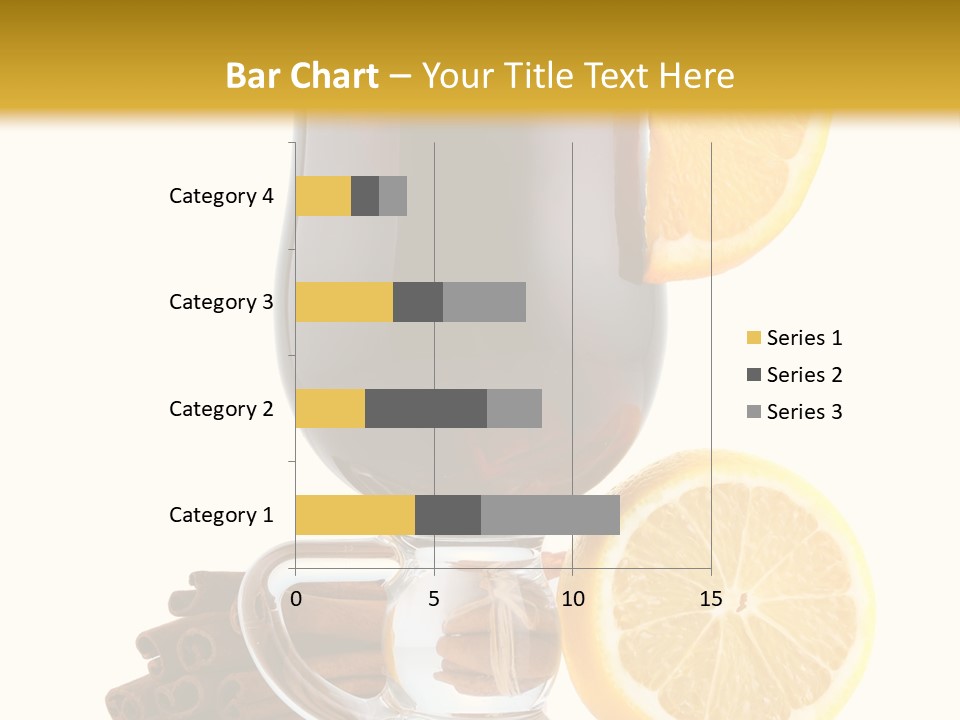 Bar Chart – Your Title Text Here

Category 4
Category 3
Category 2
Category 1

0
5
10
15

Series 1
Series 2
Series 3